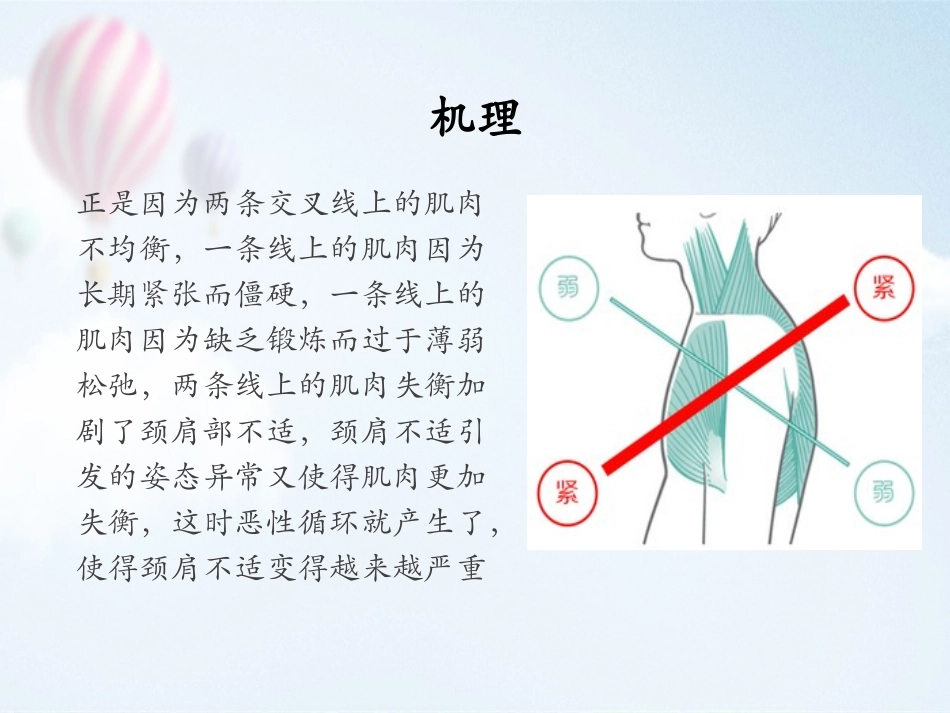 机理

正是因为两条交叉线上的肌肉不均衡，一条线上的肌肉因为长期紧张而僵硬，一条线上的肌肉因为缺乏锻炼而过于薄弱松弛，两条线上的肌肉失衡加剧了颈肩部不适，颈肩不适引发的姿态异常又使得肌肉更加失衡，这时恶性循环就产生了，使得颈肩不适变得越来越严重

弱
紧
紧
弱